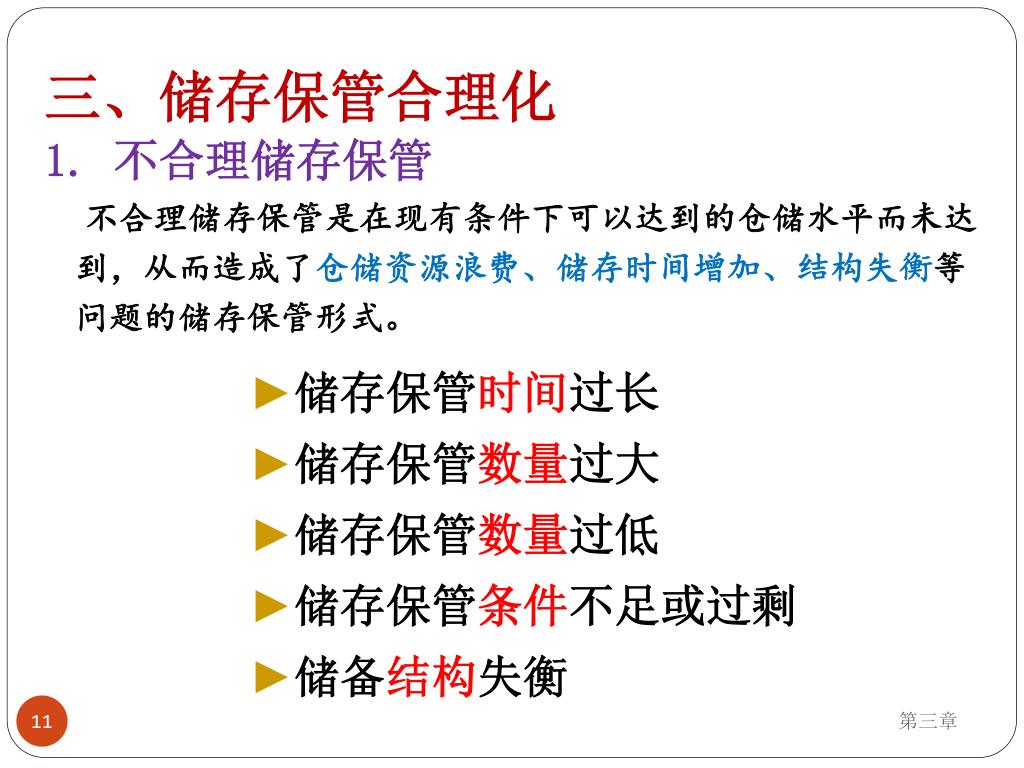 三、储存保管合理化
1. 不合理储存保管

不合理储存保管是在现有条件下可以达到的仓储水平而未达到，从而造成了仓储资源浪费、储存时间增加、结构失衡等问题的储存保管形式。

►储存保管时间过长
►储存保管数量过大
►储存保管数量过低
►储存保管条件不足或过剩
►储备结构失衡

11

第三章